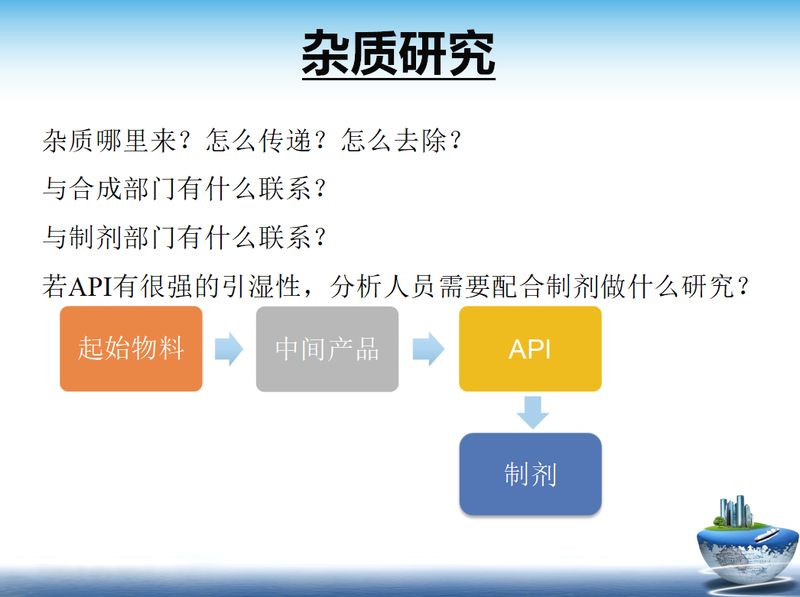 杂质研究

杂质哪里来？怎么传递？怎么去除？

与合成部门有什么联系？

与制剂部门有什么联系？

若API有很强的引湿性，分析人员需要配合制剂做什么研究？

起始物料

中间产品

API

制剂